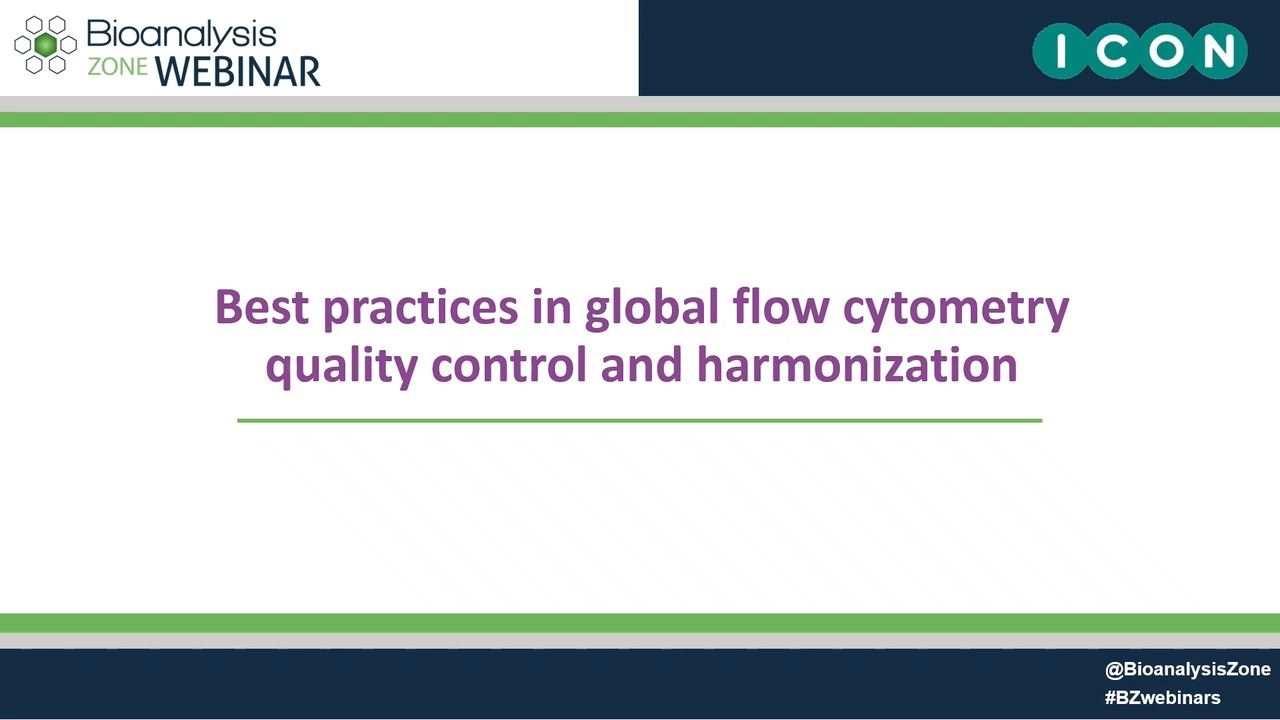 Bioanalysis
ZONE WEBINAR

ICON

Best practices in global flow cytometry quality control and harmonization

@BioanalysisZone
#BZwebinars